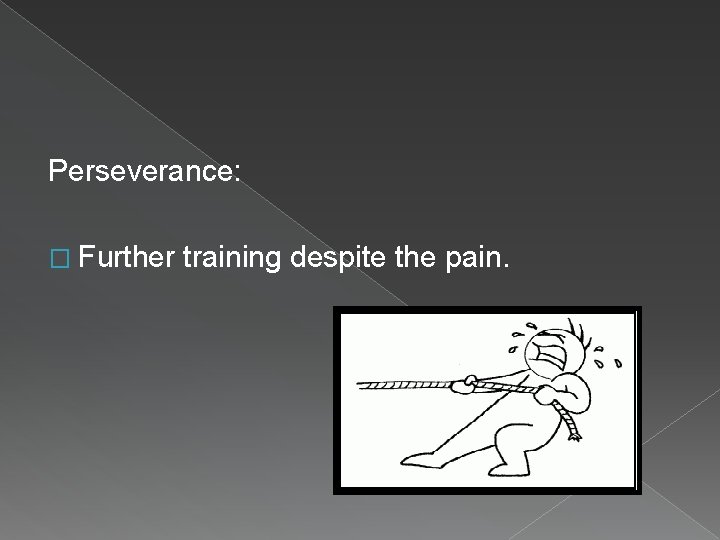 Perseverance:

□ Further training despite the pain.